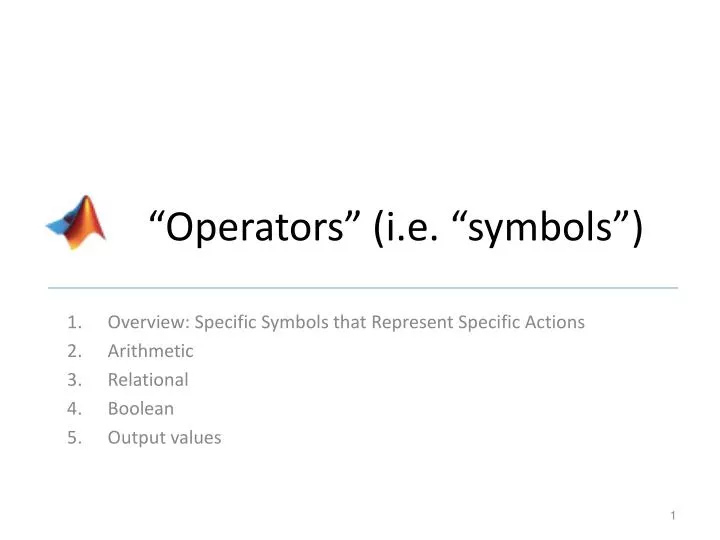 “Operators” (i.e. “symbols”)

1. Overview: Specific Symbols that Represent Specific Actions
2. Arithmetic
3. Relational
4. Boolean
5. Output values

1